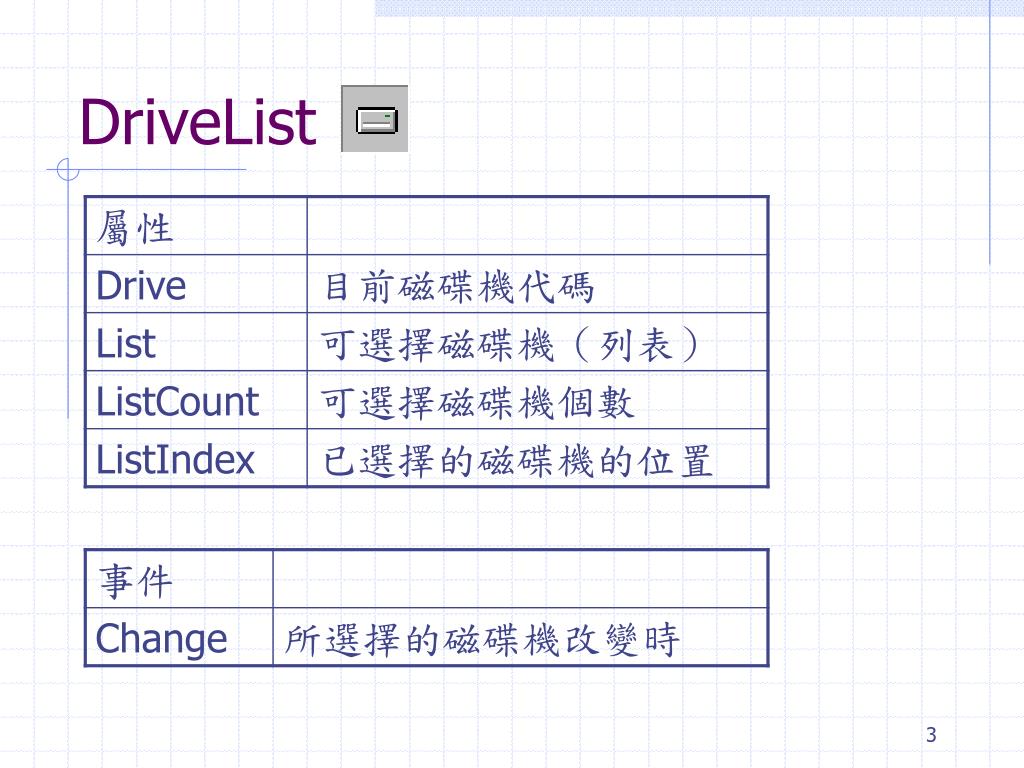 DriveList

| 屬性 | |
|---|---|
| Drive | 目前磁碟機代碼 |
| List | 可選擇磁碟機（列表） |
| ListCount | 可選擇磁碟機個數 |
| ListIndex | 已選擇的磁碟機的位置 |

| 事件 | |
|---|---|
| Change | 所選擇的磁碟機改變時 |

3